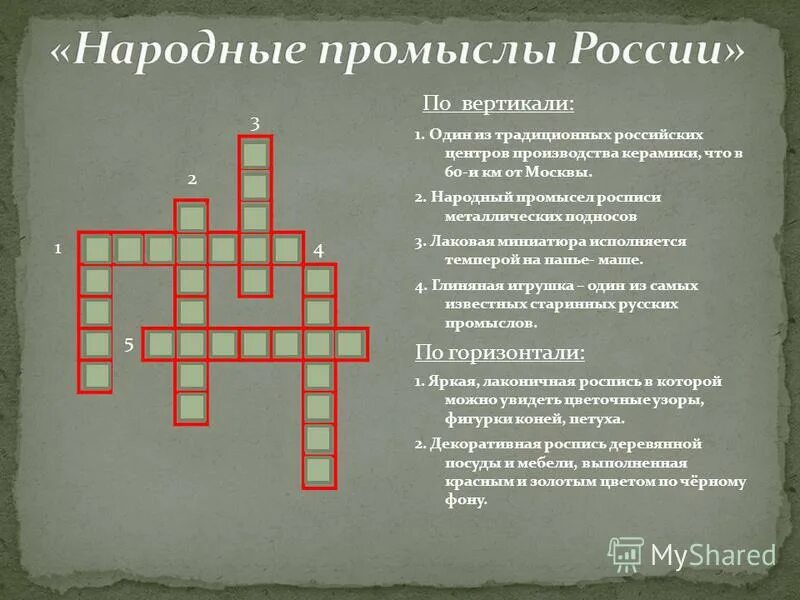 «Народные промыслы России»

3

2

1

4

5

По вертикали:

1. Один из традиционных российских центров производства керамики, что в 60-и км от Москвы.

2. Народный промысел росписи металлических подносов

3. Лаковая миниатюра исполняется темперой на папье- маше.

4. Глиняная игрушка – один из самых известных старинных русских промыслов.

По горизонтали:

1. Яркая, лаконичная роспись в которой можно увидеть цветочные узоры, фигурки коней, петуха.

2. Декоративная роспись деревянной посуды и мебели, выполненная красным и золотым цветом по чёрному фону.

MyShared